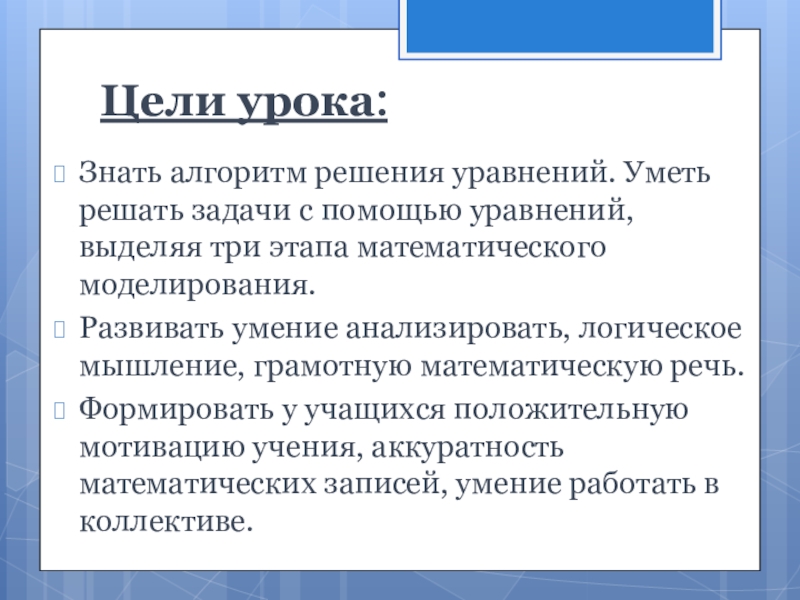 Цели урока:

Знать алгоритм решения уравнений. Уметь решать задачи с помощью уравнений, выделяя три этапа математического моделирования.

Развивать умение анализировать, логическое мышление, грамотную математическую речь.

Формировать у учащихся положительную мотивацию учения, аккуратность математических записей, умение работать в коллективе.